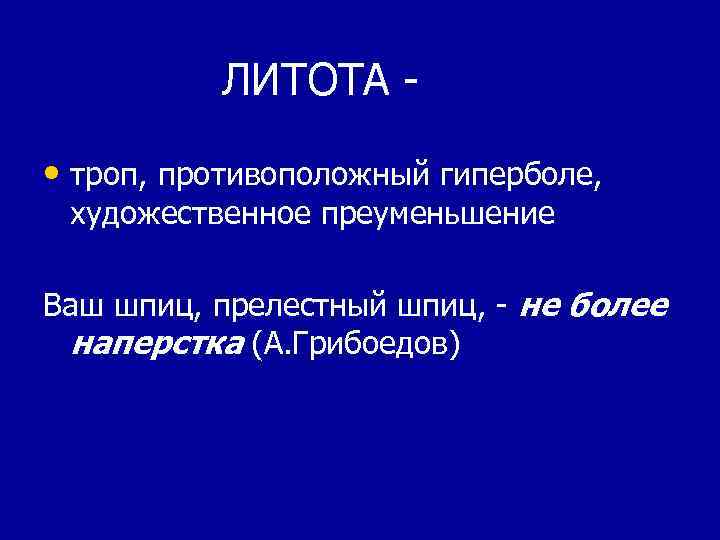 ЛИТОТА -

• троп, противоположный гиперболе, художественное преуменьшение

Ваш шпиц, прелестный шпиц, - не более наперстка (А.Грибоедов)